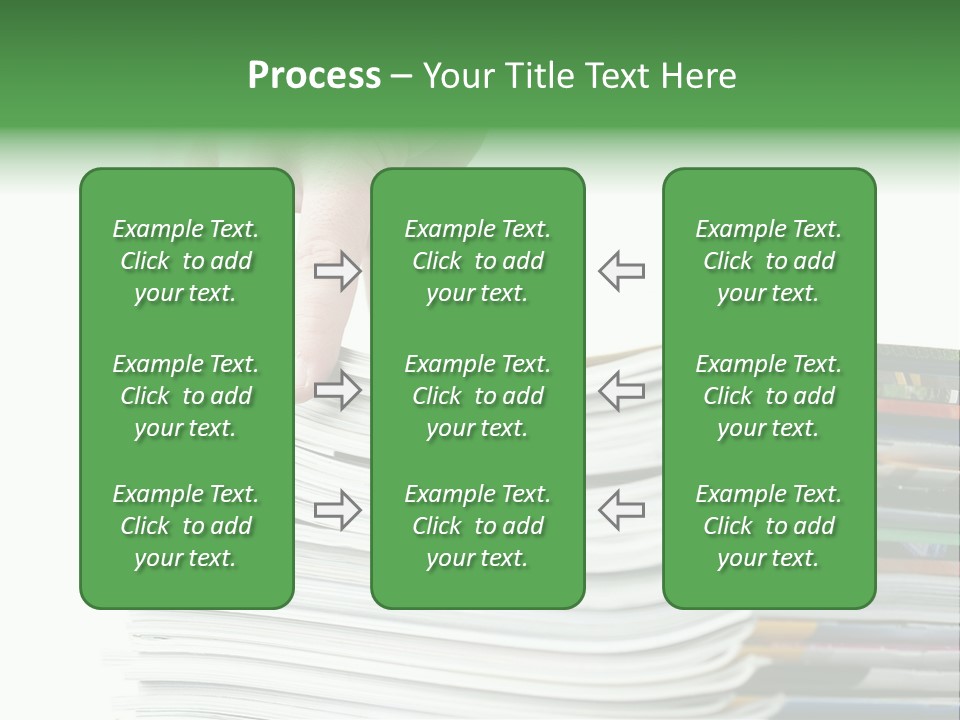 Process – Your Title Text Here

Example Text. Click to add your text.

Example Text. Click to add your text.

Example Text. Click to add your text.

Example Text. Click to add your text.

Example Text. Click to add your text.

Example Text. Click to add your text.

Example Text. Click to add your text.

Example Text. Click to add your text.

Example Text. Click to add your text.